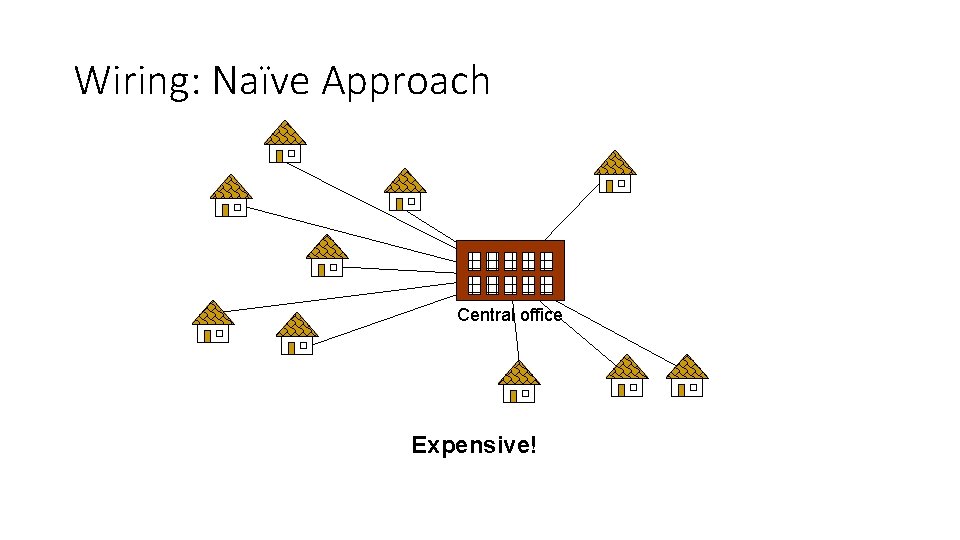 Wiring: Naïve Approach

Central office

Expensive!